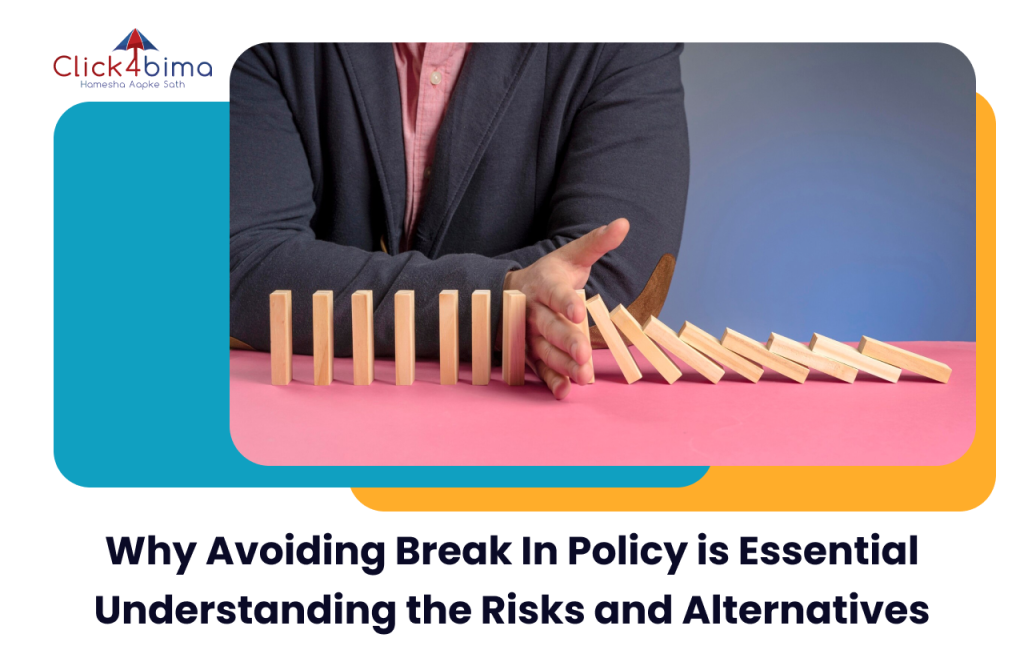 Click4bima
Hamesha Aapke Sath

Why Avoiding Break In Policy is Essential Understanding the Risks and Alternatives